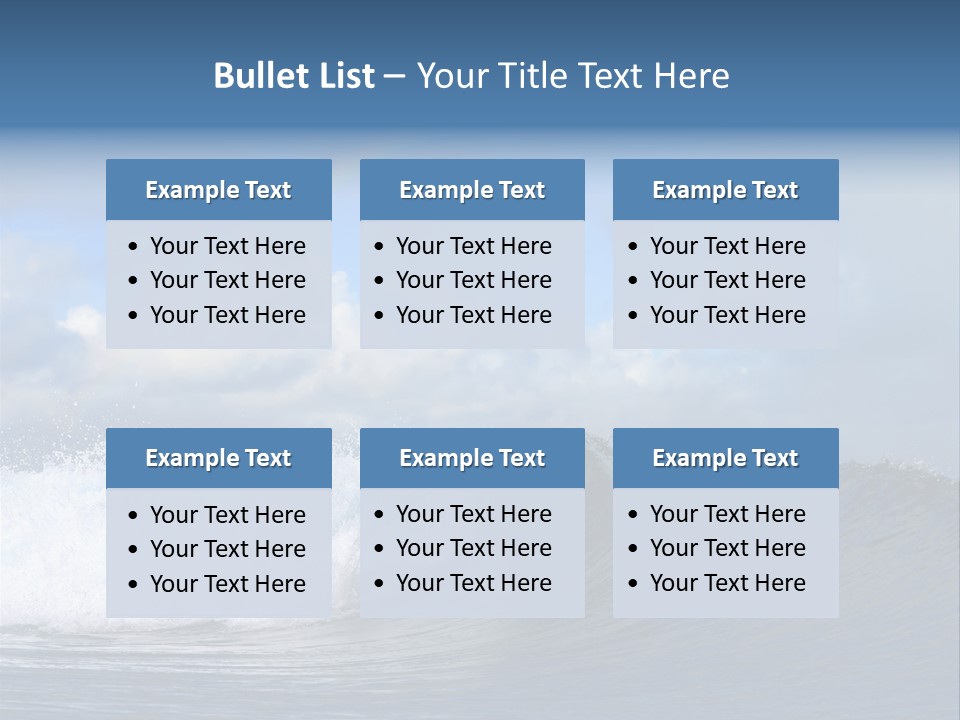 Bullet List – Your Title Text Here

Example Text
• Your Text Here
• Your Text Here
• Your Text Here

Example Text
• Your Text Here
• Your Text Here
• Your Text Here

Example Text
• Your Text Here
• Your Text Here
• Your Text Here

Example Text
• Your Text Here
• Your Text Here
• Your Text Here

Example Text
• Your Text Here
• Your Text Here
• Your Text Here

Example Text
• Your Text Here
• Your Text Here
• Your Text Here